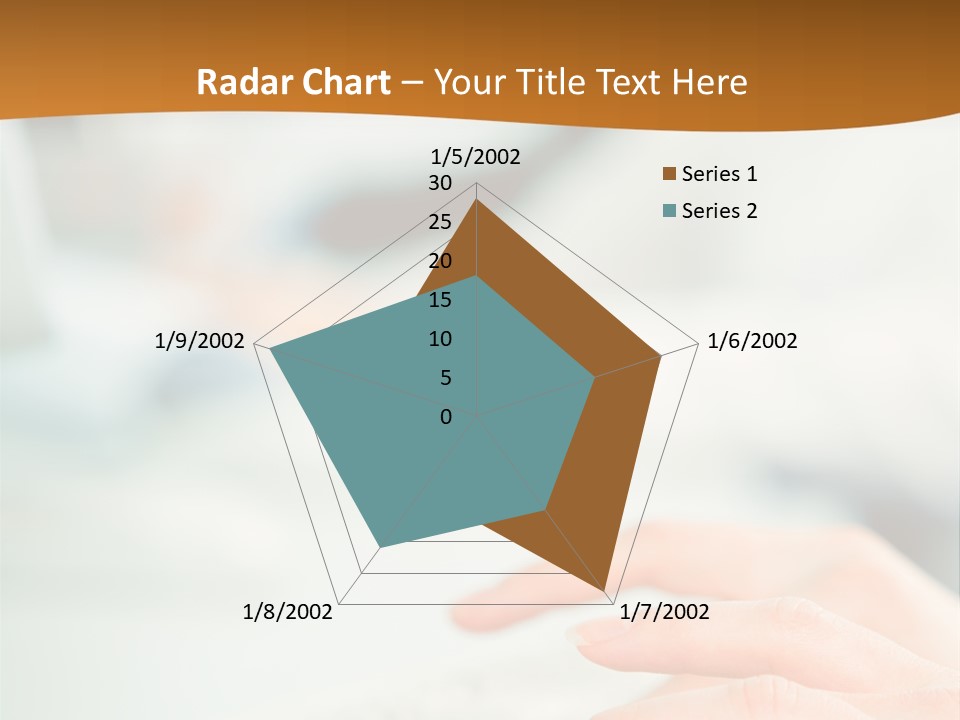 Radar Chart – Your Title Text Here

1/5/2002
30
25
20
15
10
5
0
1/6/2002
1/7/2002
1/8/2002
1/9/2002

Series 1
Series 2